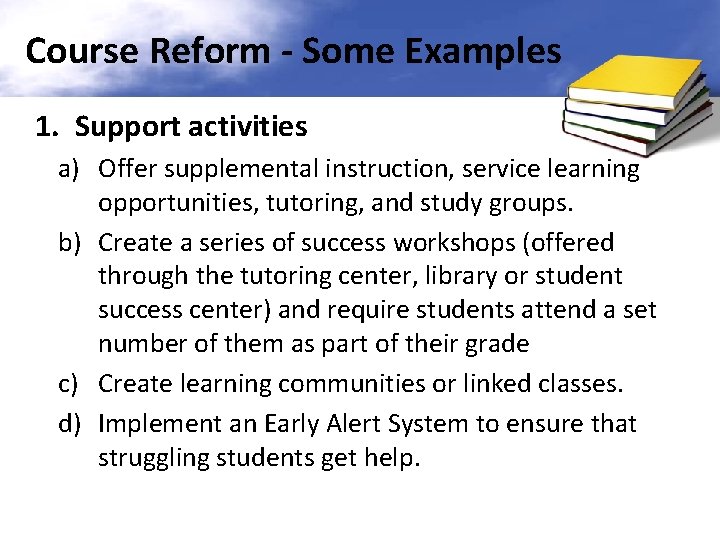 Course Reform - Some Examples

1. Support activities

a) Offer supplemental instruction, service learning opportunities, tutoring, and study groups.

b) Create a series of success workshops (offered through the tutoring center, library or student success center) and require students attend a set number of them as part of their grade

c) Create learning communities or linked classes.

d) Implement an Early Alert System to ensure that struggling students get help.